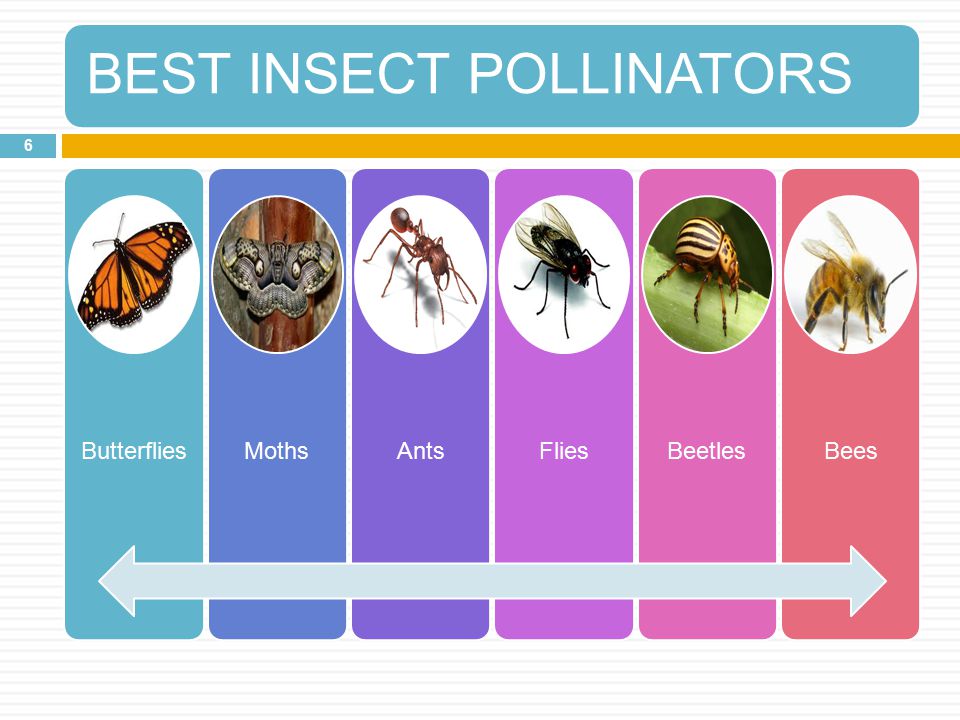 BEST INSECT POLLINATORS

6

Butterflies

Moths

Ants

Flies

Beetles

Bees